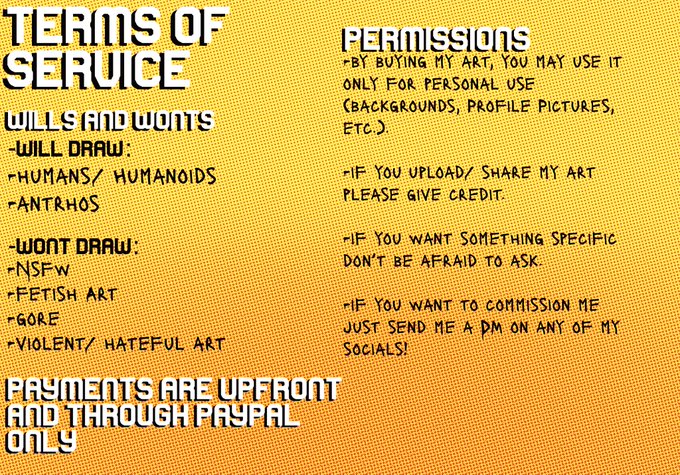 TERMS OF SERVICE

WILLS AND WONTS

-WILL DRAW:

-HUMANS/ HUMANOIDS

-ANTRHOS

-WONT DRAW:

-NSFW

-FETISH ART

-GORE

-VIOLENT/ HATEFUL ART

PAYMENTS ARE UPFRONT AND THROUGH PAYPAL ONLY

PERMISSIONS

-BY BUYING MY ART, YOU MAY USE IT ONLY FOR PERSONAL USE (BACKGROUNDS, PROFILE PICTURES, ETC.).

-IF YOU UPLOAD/ SHARE MY ART PLEASE GIVE CREDIT.

-IF YOU WANT SOMETHING SPECIFIC DON'T BE AFRAID TO ASK.

-IF YOU WANT TO COMMISSION ME JUST SEND ME A DM ON ANY OF MY SOCIALS!